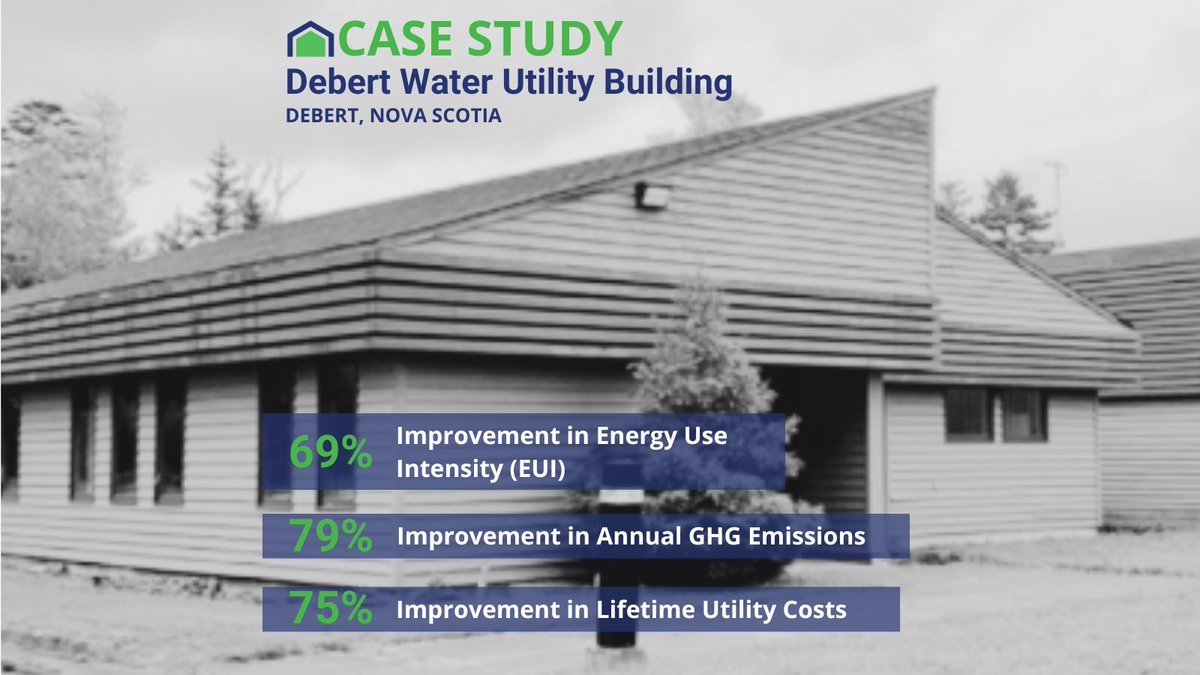 CASE STUDY
Debert Water Utility Building
DEBERT, NOVA SCOTIA

69% Improvement in Energy Use Intensity (EUI)

79% Improvement in Annual GHG Emissions

75% Improvement in Lifetime Utility Costs